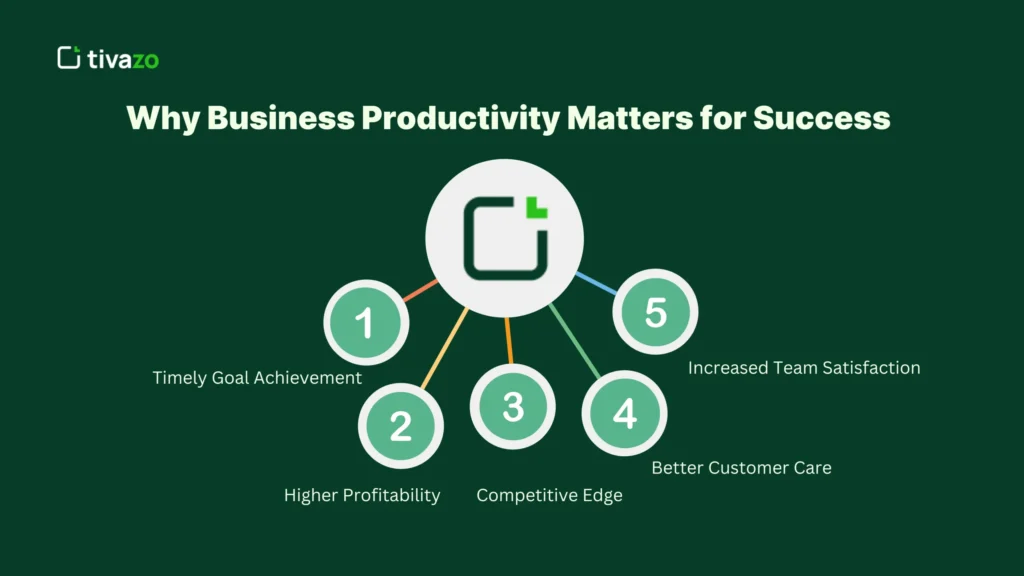 tivazo

Why Business Productivity Matters for Success

1

Timely Goal Achievement

2

Higher Profitability

3

Competitive Edge

4

Better Customer Care

5

Increased Team Satisfaction